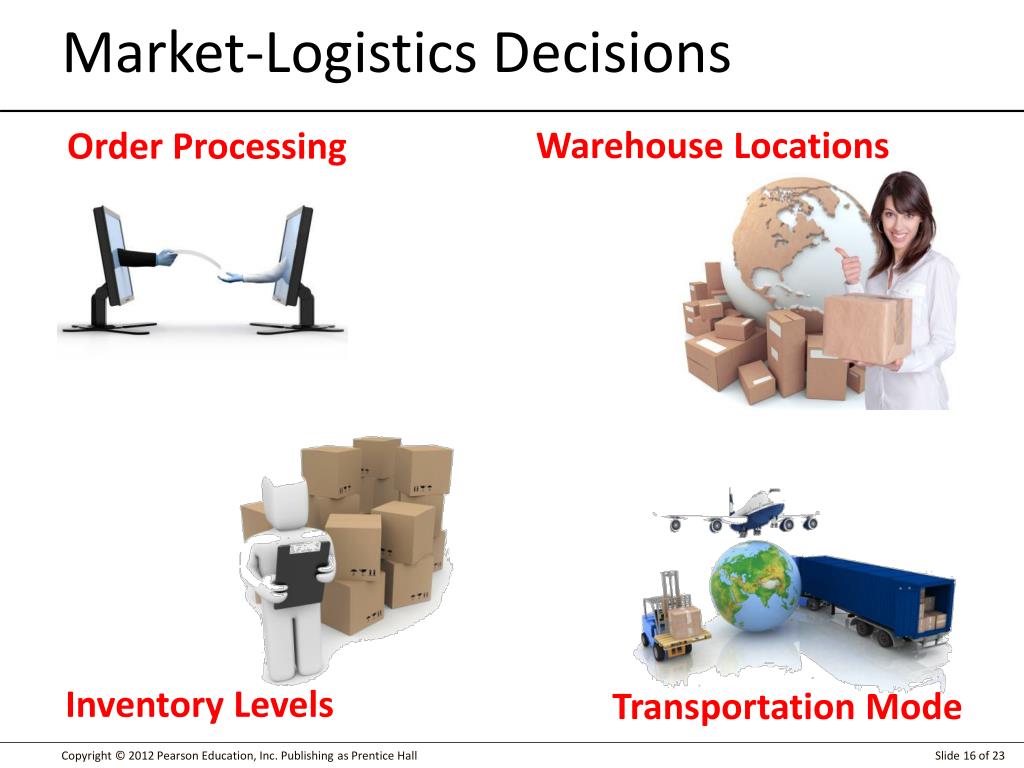 Market-Logistics Decisions

Order Processing

Warehouse Locations

Inventory Levels

Transportation Mode

Copyright © 2012 Pearson Education, Inc. Publishing as Prentice Hall

Slide 16 of 23